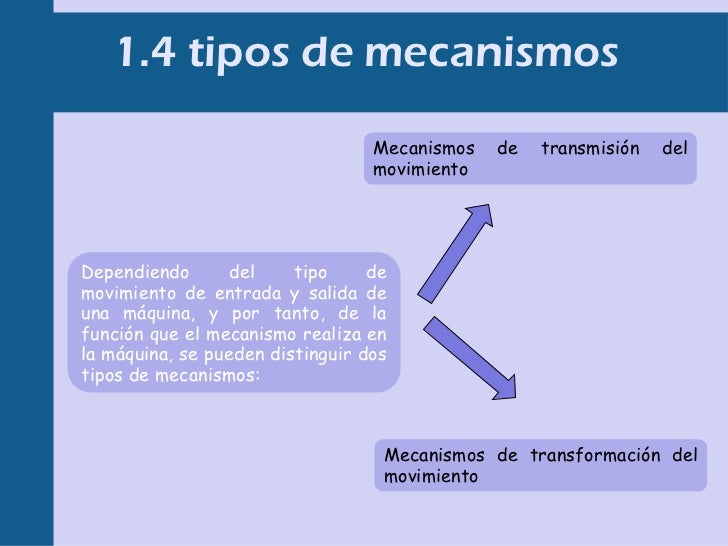 1.4 tipos de mecanismos

Dependiendo del tipo de movimiento de entrada y salida de una máquina, y por tanto, de la función que el mecanismo realiza en la máquina, se pueden distinguir dos tipos de mecanismos:

Mecanismos de transmisión del movimiento

Mecanismos de transformación del movimiento